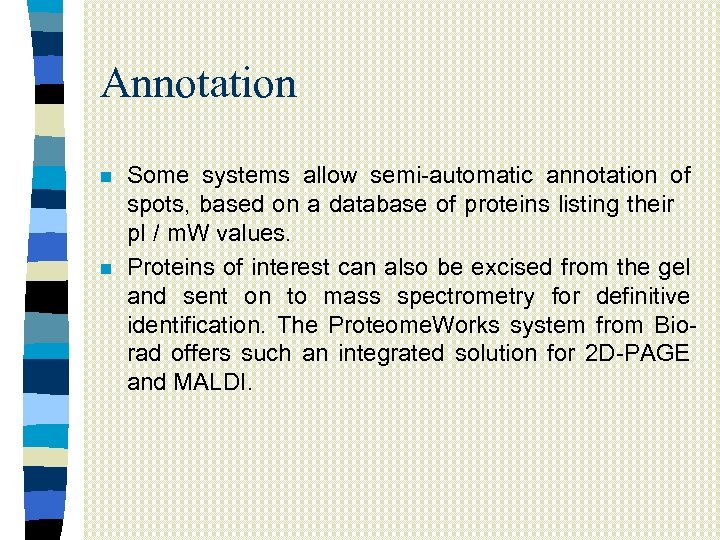 Annotation

Some systems allow semi-automatic annotation of spots, based on a database of proteins listing their pI / mW values.

Proteins of interest can also be excised from the gel and sent on to mass spectrometry for definitive identification. The ProteomeWorks system from Bio-rad offers such an integrated solution for 2D-PAGE and MALDI.